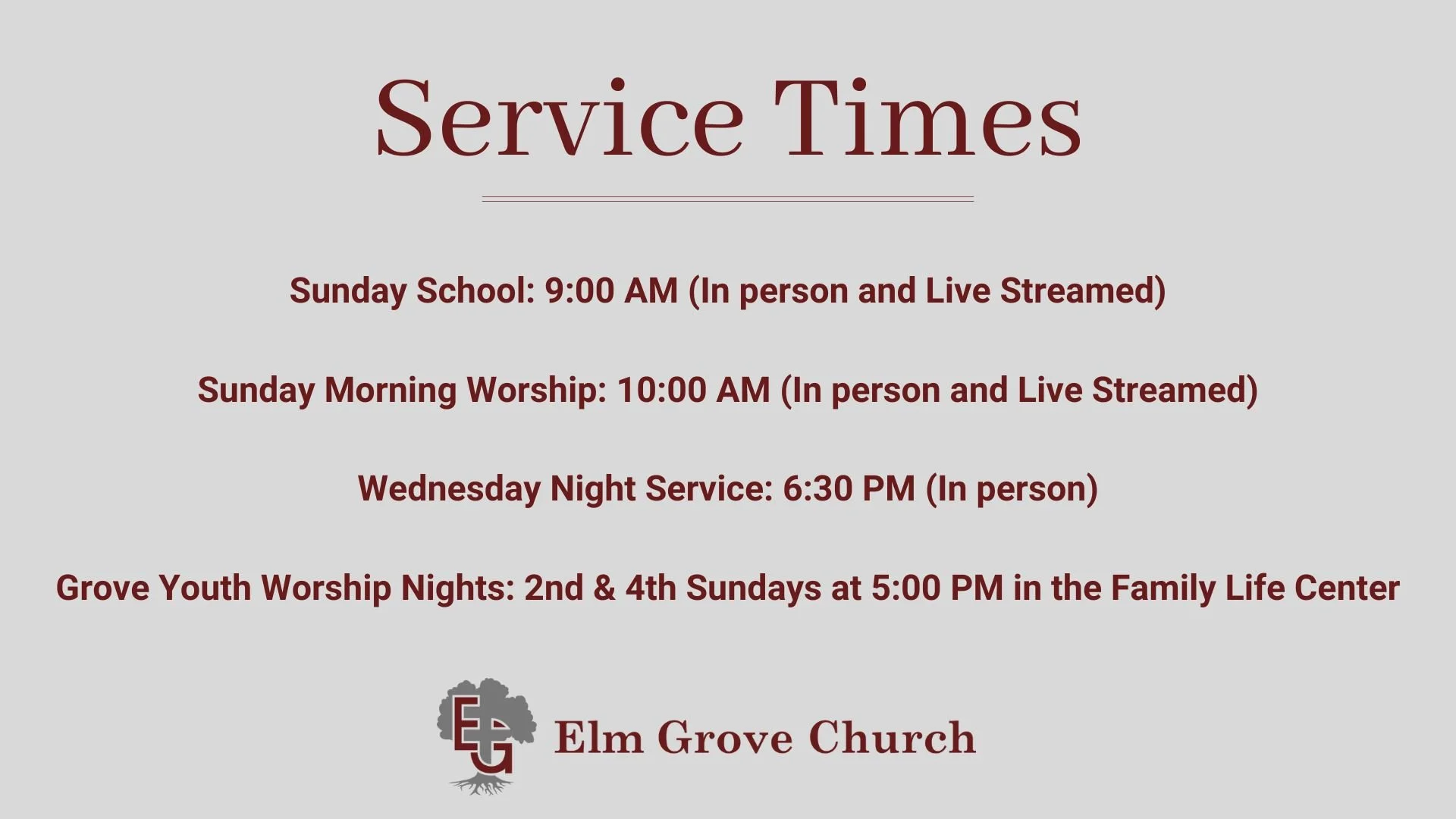 Service Times

Sunday School: 9:00 AM (In person and Live Streamed)

Sunday Morning Worship: 10:00 AM (In person and Live Streamed)

Wednesday Night Service: 6:30 PM (In person)

Grove Youth Worship Nights: 2nd & 4th Sundays at 5:00 PM in the Family Life Center

EG Elm Grove Church